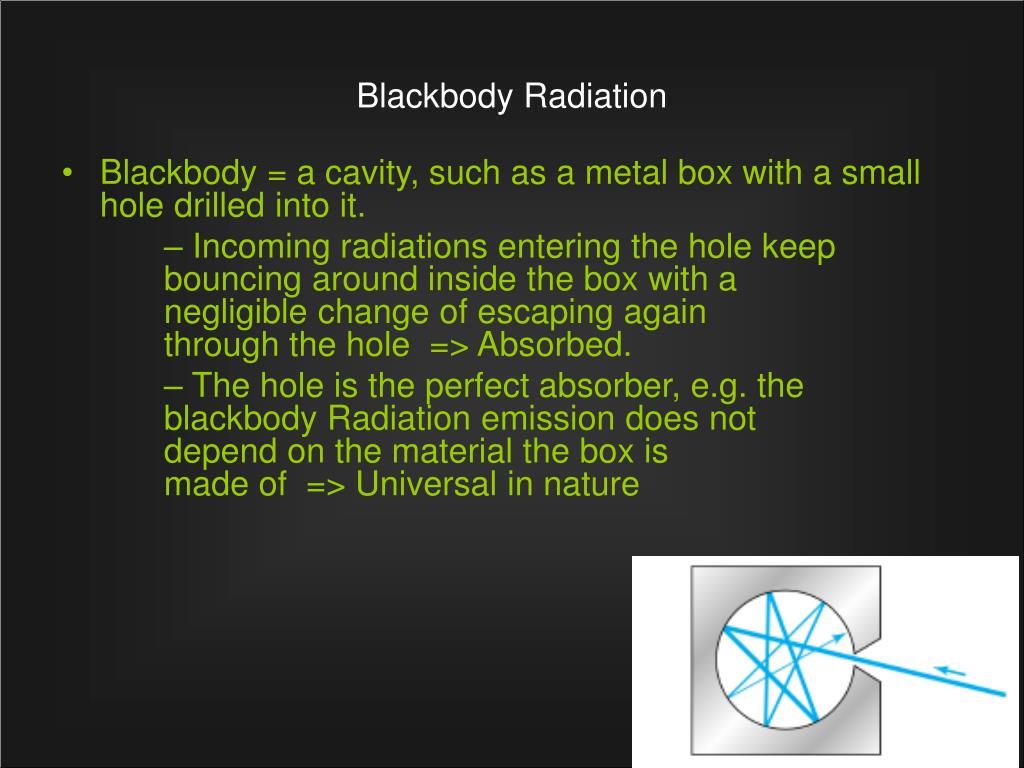 Blackbody Radiation

• Blackbody = a cavity, such as a metal box with a small hole drilled into it.

– Incoming radiations entering the hole keep bouncing around inside the box with a negligible change of escaping again through the hole => Absorbed.

– The hole is the perfect absorber, e.g. the blackbody Radiation emission does not depend on the material the box is made of => Universal in nature